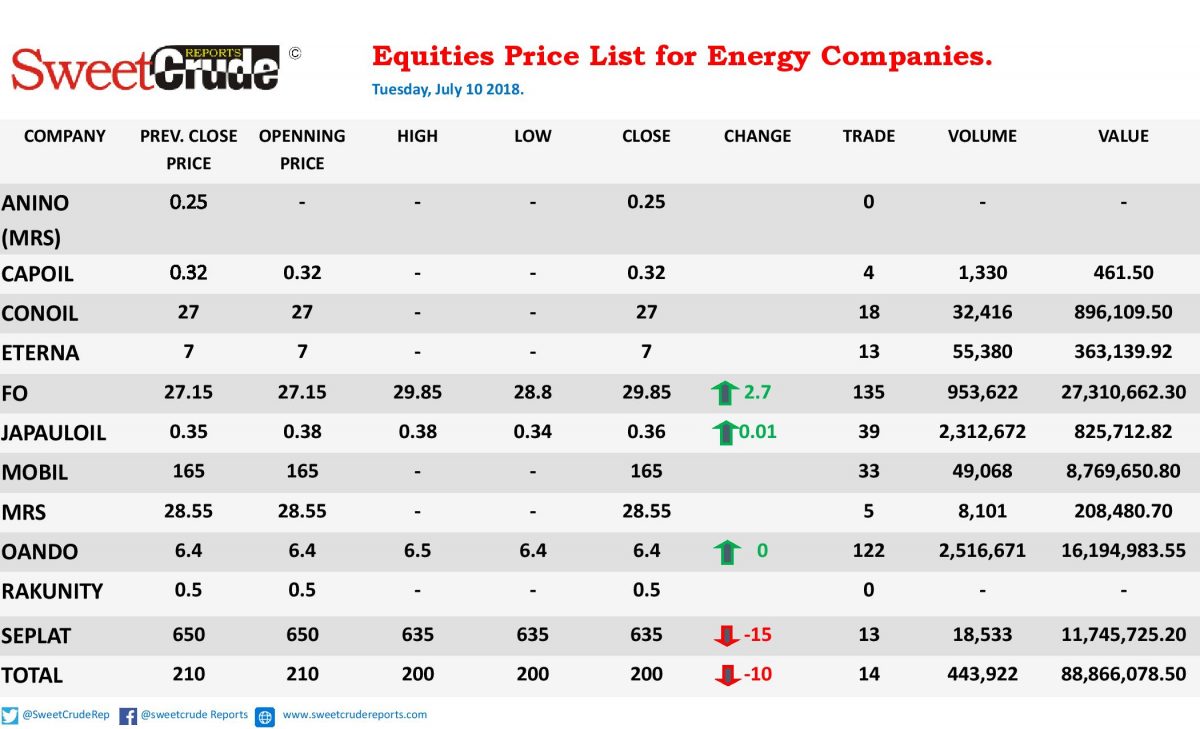 SweetCrude REPORTS ©

Equities Price List for Energy Companies.

Tuesday, July 10 2018.

| COMPANY | PREV. CLOSE PRICE | OPENNING PRICE | HIGH | LOW | CLOSE | CHANGE | TRADE | VOLUME | VALUE |
|---|---|---|---|---|---|---|---|---|---|
| ANINO (MRS) | 0.25 | - | - | - | 0.25 | | 0 | - | - |
| CAPOIL | 0.32 | 0.32 | - | - | 0.32 | | 4 | 1,330 | 461.50 |
| CONOIL | 27 | 27 | - | - | 27 | | 18 | 32,416 | 896,109.50 |
| ETERNA | 7 | 7 | - | - | 7 | | 13 | 55,380 | 363,139.92 |
| FO | 27.15 | 27.15 | 29.85 | 28.8 | 29.85 | 2.7 | 135 | 953,622 | 27,310,662.30 |
| JAPAULOIL | 0.35 | 0.38 | 0.38 | 0.34 | 0.36 | 0.01 | 39 | 2,312,672 | 825,712.82 |
| MOBIL | 165 | 165 | - | - | 165 | | 33 | 49,068 | 8,769,650.80 |
| MRS | 28.55 | 28.55 | - | - | 28.55 | | 5 | 8,101 | 208,480.70 |
| OANDO | 6.4 | 6.4 | 6.5 | 6.4 | 6.4 | 0 | 122 | 2,516,671 | 16,194,983.55 |
| RAKUNITY | 0.5 | 0.5 | - | - | 0.5 | | 0 | - | - |
| SEPLAT | 650 | 650 | 635 | 635 | 635 | -15 | 13 | 18,533 | 11,745,725.20 |
| TOTAL | 210 | 210 | 200 | 200 | 200 | -10 | 14 | 443,922 | 88,866,078.50 |

@SweetCrudeRep @sweetcrude Reports www.sweetcrudereports.com